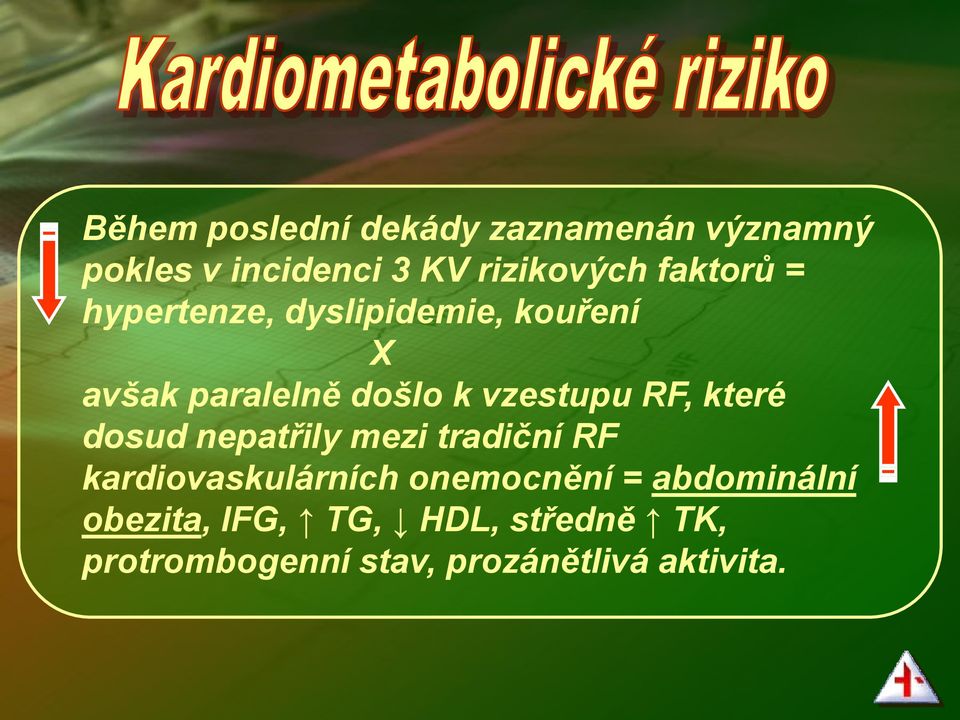 Kardiometabolické riziko

Během poslední dekády zaznamenán významný pokles v incidenci 3 KV rizikových faktorů = hypertenze, dyslipidemie, kouření

X

avšak paralelně došlo k vzestupu RF, které dosud nepatřily mezi tradiční RF kardiovaskulárních onemocnění = abdominální obezita, IFG, ↑ TG, ↓ HDL, středně ↑ TK, protrombogenní stav, prozánětlivá aktivita.